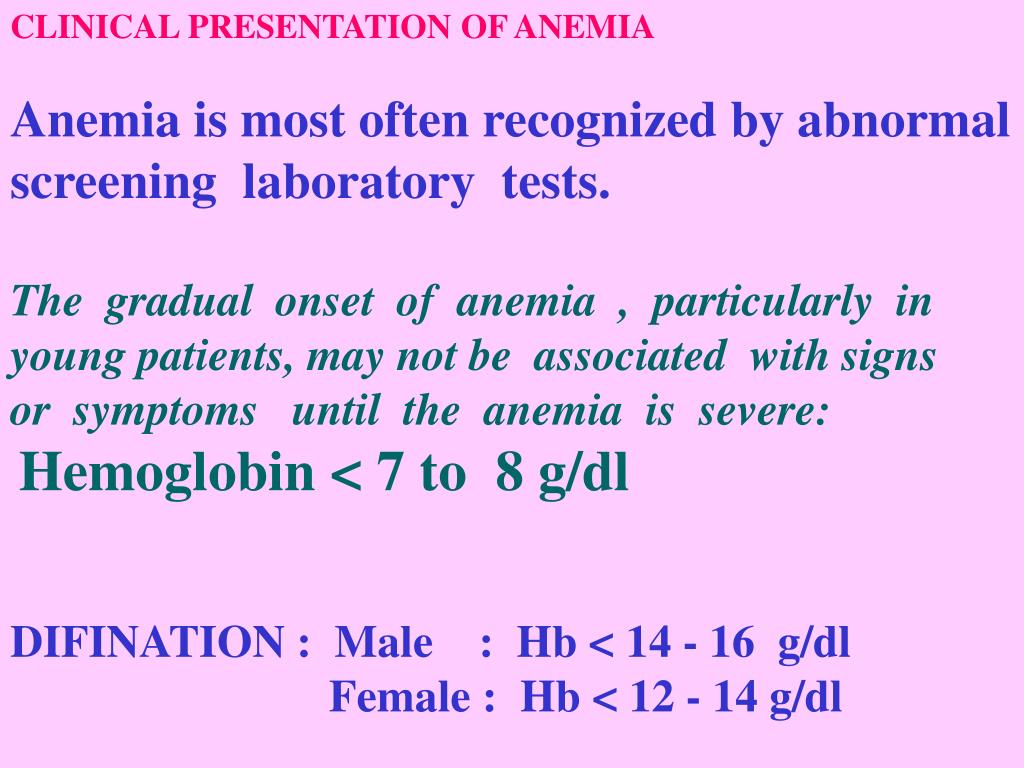 CLINICAL PRESENTATION OF ANEMIA

Anemia is most often recognized by abnormal screening laboratory tests.

The gradual onset of anemia , particularly in young patients, may not be associated with signs or symptoms until the anemia is severe:
Hemoglobin < 7 to 8 g/dl

DIFINATION : Male : Hb < 14 - 16 g/dl
Female : Hb < 12 - 14 g/dl